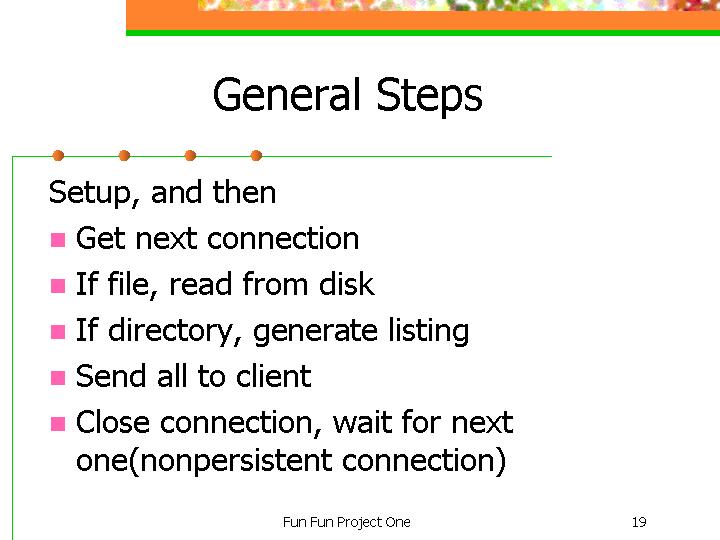 General Steps

Setup, and then

- Get next connection
- If file, read from disk
- If directory, generate listing
- Send all to client
- Close connection, wait for next one(nonpersistent connection)

Fun Fun Project One

19